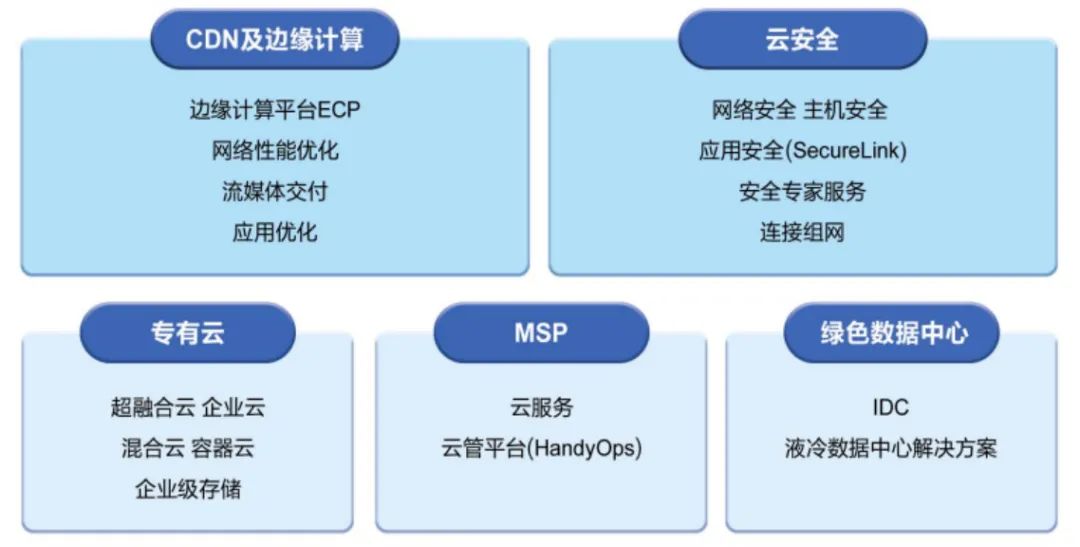 CDN及边缘计算

边缘计算平台ECP
网络性能优化
流媒体交付
应用优化

云安全

网络安全 主机安全
应用安全(SecureLink)
安全专家服务
连接组网

专有云

超融合云 企业云
混合云 容器云
企业级存储

MSP

云服务
云管平台(HandyOps)

绿色数据中心

IDC
液冷数据中心解决方案